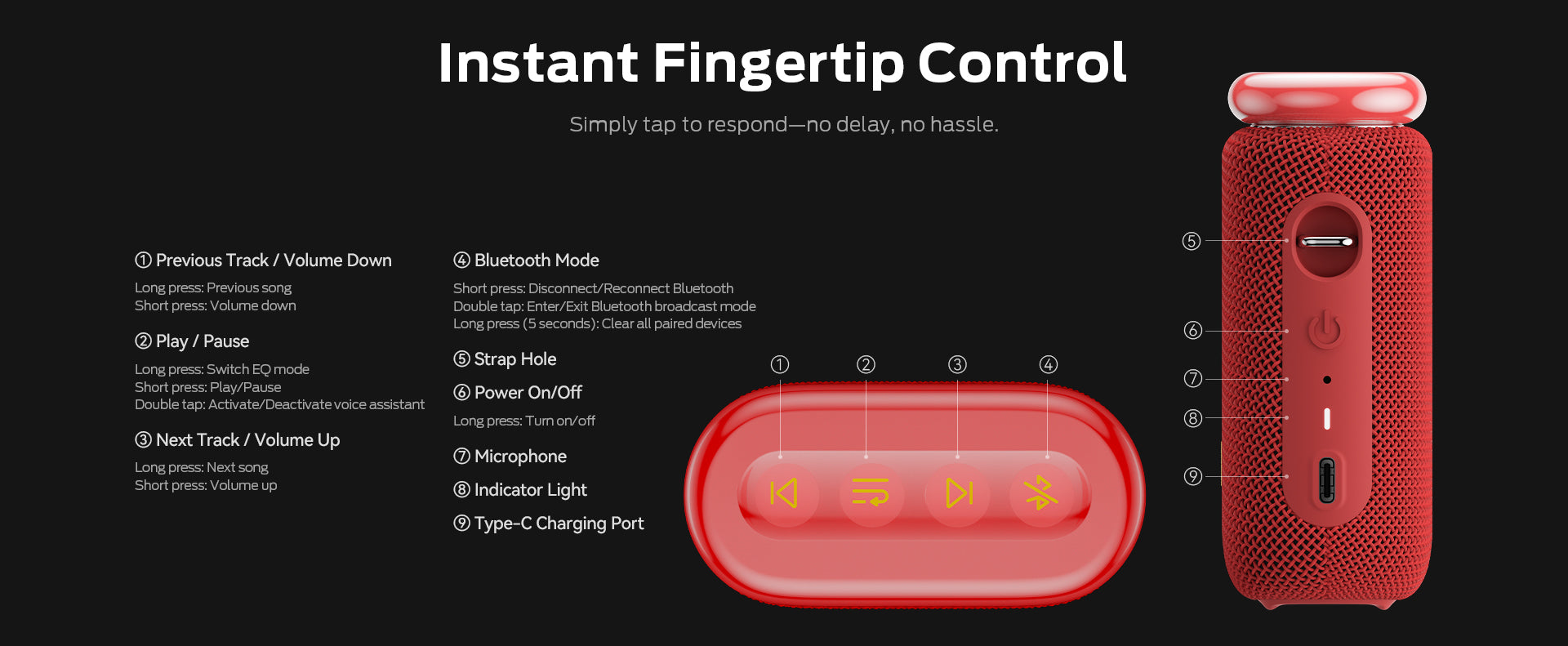 Instant Fingertip Control

Simply tap to respond—no delay, no hassle.

① Previous Track / Volume Down

Long press: Previous song
Short press: Volume down

② Play / Pause

Long press: Switch EQ mode
Short press: Play/Pause
Double tap: Activate/Deactivate voice assistant

③ Next Track / Volume Up

Long press: Next song
Short press: Volume up

④ Bluetooth Mode

Short press: Disconnect/Reconnect Bluetooth
Double tap: Enter/Exit Bluetooth broadcast mode
Long press (5 seconds): Clear all paired devices

⑤ Strap Hole

⑥ Power On/Off

Long press: Turn on/off

⑦ Microphone

⑧ Indicator Light

⑨ Type-C Charging Port

① ② ③ ④

⑤

⑥

⑦

⑧

⑨